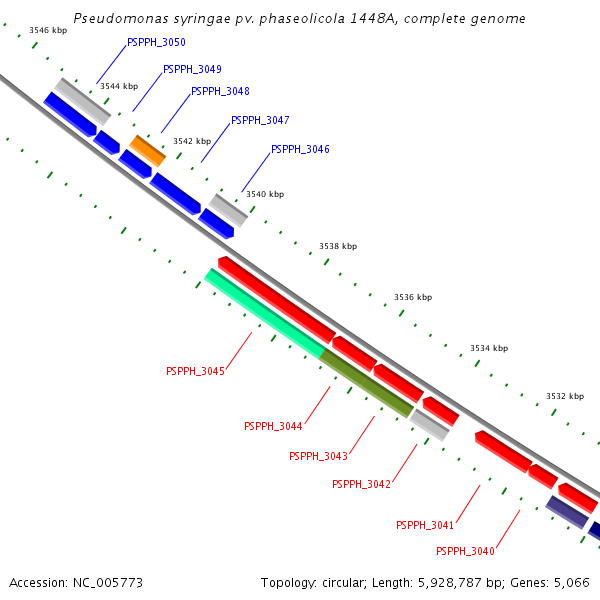 Pseudomonas syringae pv. phaseolicola 1448A, complete genome

3546 kbp

PSPPH_3050

PSPPH_3049

3544 kbp

PSPPH_3048

PSPPH_3047

3542 kbp

PSPPH_3046

3540 kbp

3538 kbp

3536 kbp

3534 kbp

3532 kbp

PSPPH_3045

PSPPH_3044

PSPPH_3043

PSPPH_3042

PSPPH_3041

PSPPH_3040

Accession: NC_005773

Topology: circular; Length: 5,928,787 bp; Genes: 5,066